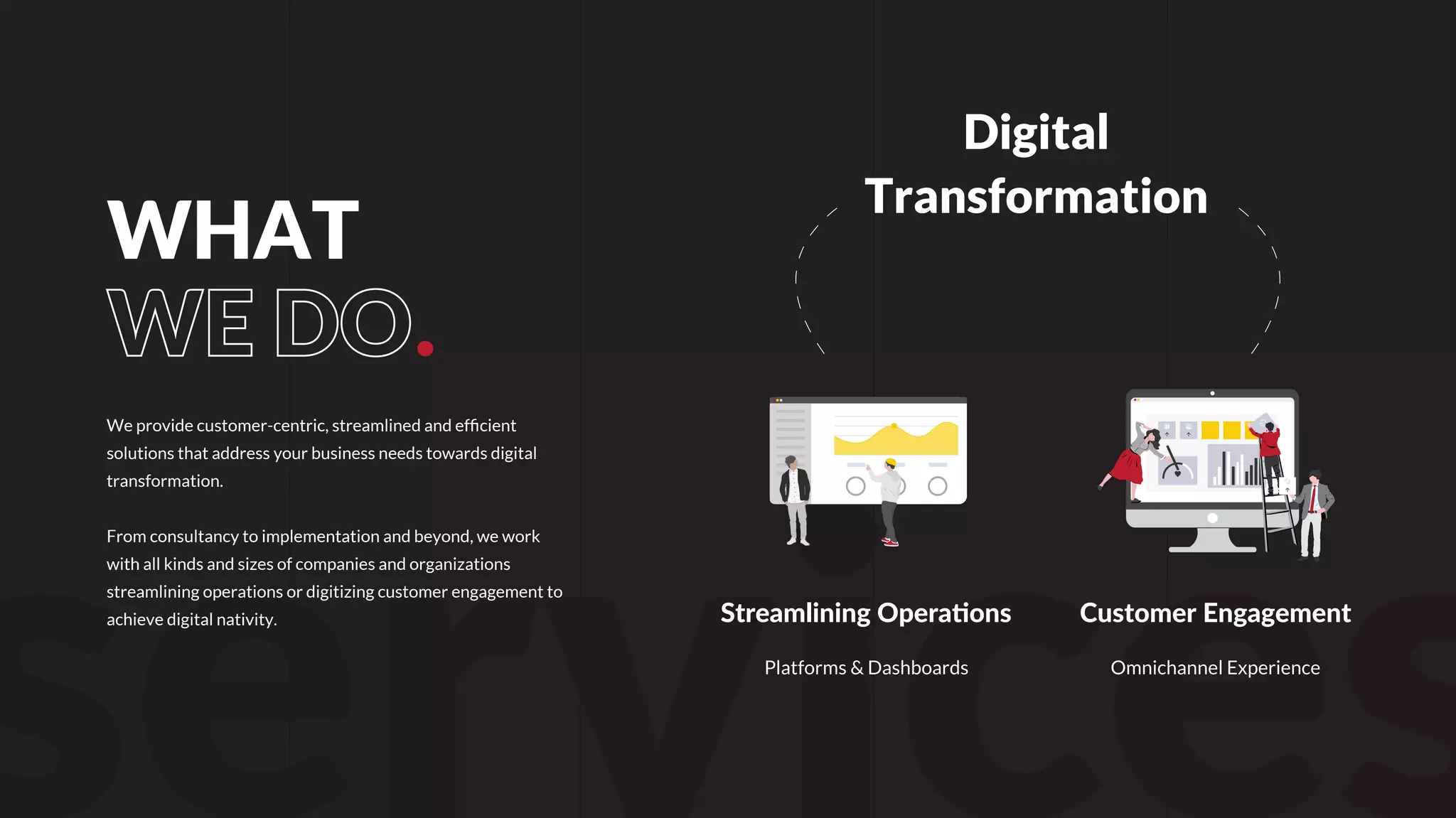 WHAT
WE DO.

We provide customer-centric, streamlined and efficient solutions that address your business needs towards digital transformation.

From consultancy to implementation and beyond, we work with all kinds and sizes of companies and organizations streamlining operations or digitizing customer engagement to achieve digital nativity.

Digital Transformation

Streamlining Operations

Platforms & Dashboards

Customer Engagement

Omnichannel Experience

services